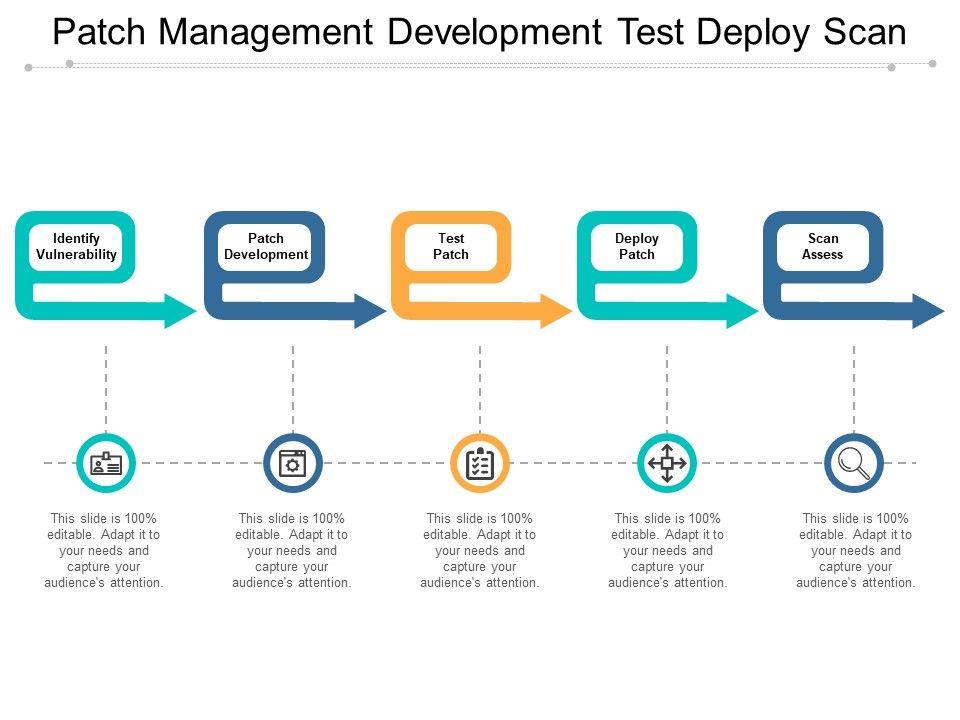 Patch Management Development Test Deploy Scan

Identify Vulnerability

Patch Development

Test Patch

Deploy Patch

Scan Assess

This slide is 100% editable. Adapt it to your needs and capture your audience's attention.

This slide is 100% editable. Adapt it to your needs and capture your audience's attention.

This slide is 100% editable. Adapt it to your needs and capture your audience's attention.

This slide is 100% editable. Adapt it to your needs and capture your audience's attention.

This slide is 100% editable. Adapt it to your needs and capture your audience's attention.